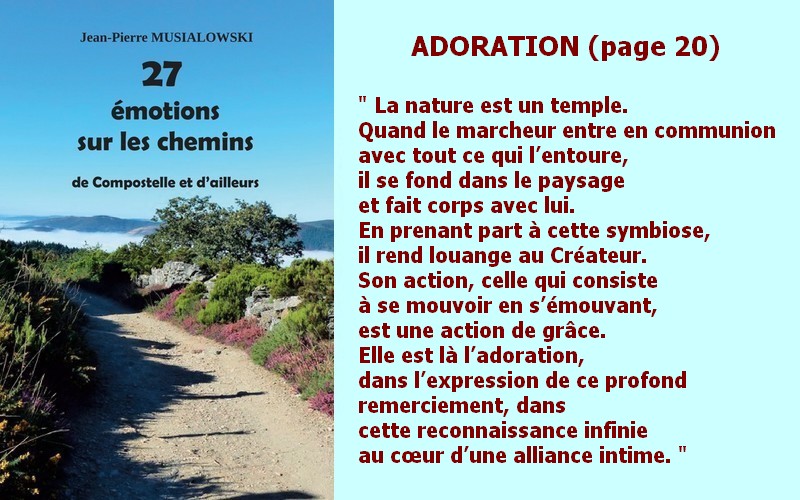 Jean-Pierre MUSIALOWSKI

27
émotions
sur les chemins

de Compostelle et d'ailleurs

ADORATION (page 20)

" La nature est un temple.
Quand le marcheur entre en communion avec tout ce qui l'entoure,
il se fond dans le paysage
et fait corps avec lui.
En prenant part à cette symbiose,
il rend louange au Créateur.
Son action, celle qui consiste
à se mouvoir en s'émouvant,
est une action de grâce.
Elle est là l'adoration,
dans l'expression de ce profond
remerciement, dans
cette reconnaissance infinie
au cœur d'une alliance intime. "